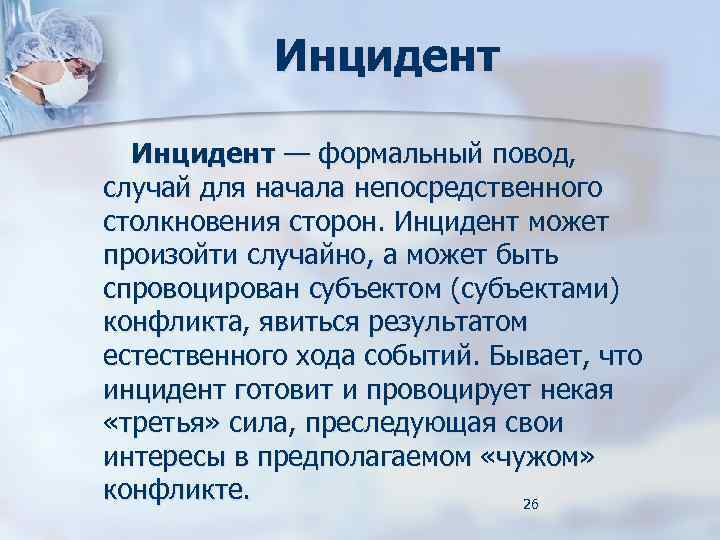 Инцидент

Инцидент — формальный повод, случай для начала непосредственного столкновения сторон. Инцидент может произойти случайно, а может быть спровоцирован субъектом (субъектами) конфликта, явиться результатом естественного хода событий. Бывает, что инцидент готовит и провоцирует некая «третья» сила, преследующая свои интересы в предполагаемом «чужом» конфликте.

26